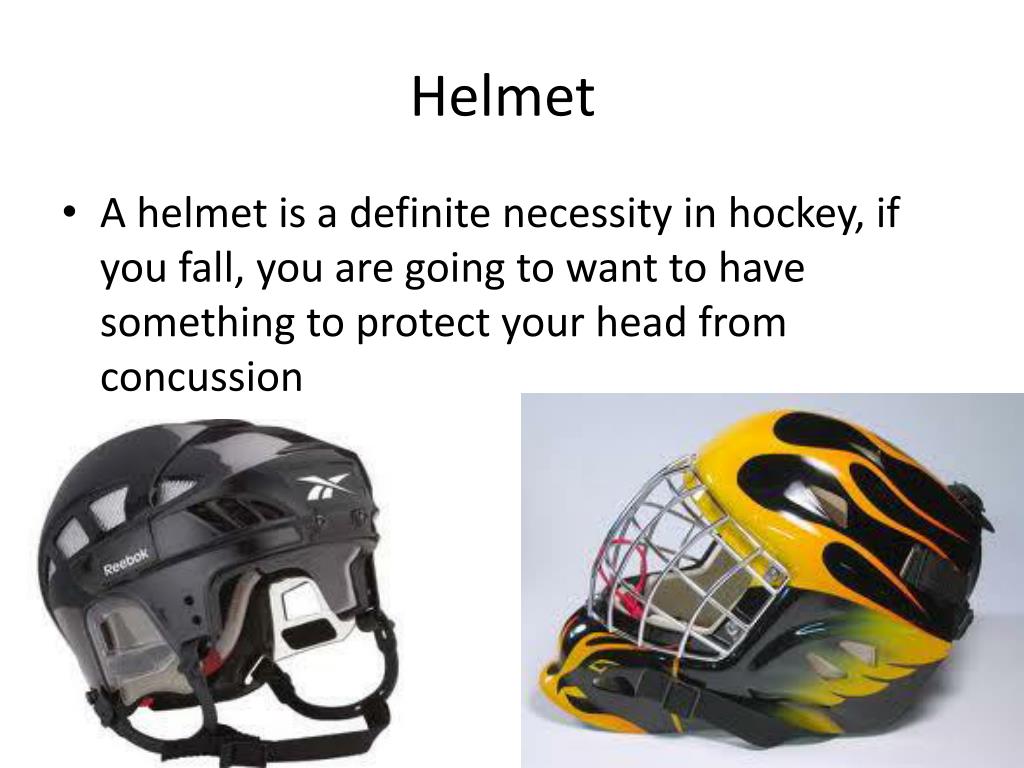 Helmet

• A helmet is a definite necessity in hockey, if you fall, you are going to want to have something to protect your head from concussion

Reebok